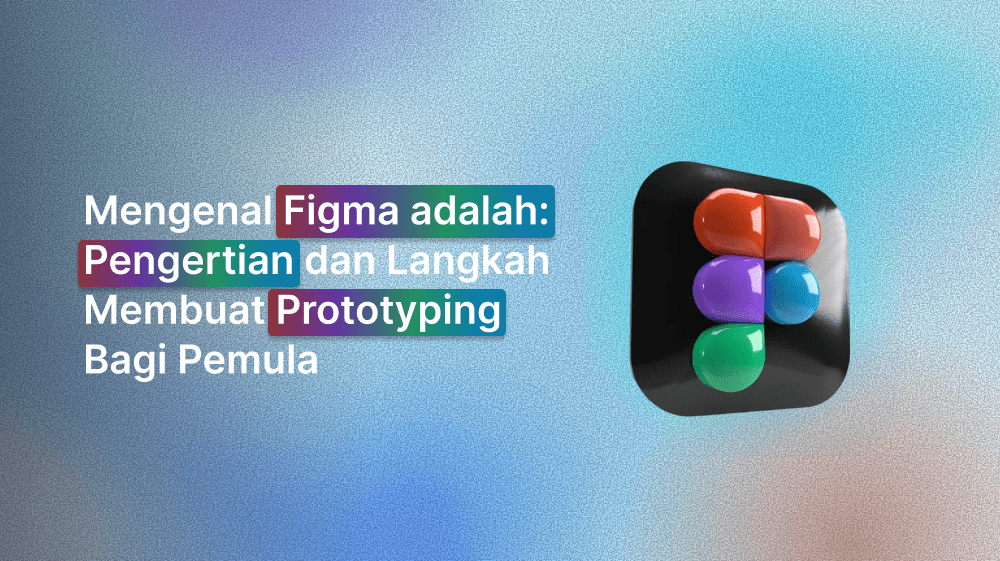 Mengenal Figma adalah: Pengertian dan Langkah Membuat Prototyping Bagi Pemula